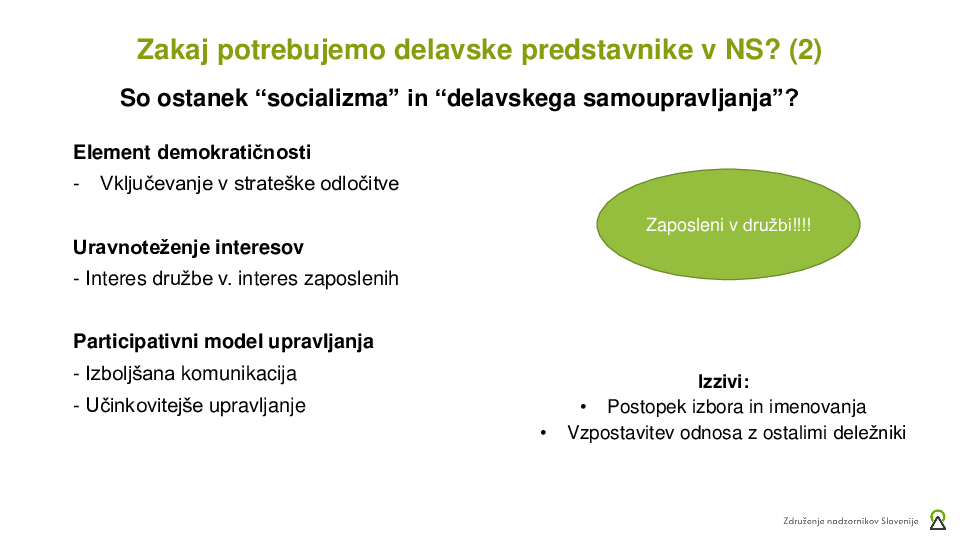 Zakaj potrebujemo delavske predstavnike v NS? (2)

So ostanek “socializma” in “delavskega samoupravljanja”?

Element demokratičnosti
- Vključevanje v strateške odločitve

Uravnoteženje interesov
- Interes družbe v. interes zaposlenih

Participativni model upravljanja
- Izboljšana komunikacija
- Učinkovitejše upravljanje

Zaposleni v družbi!!!!

Izzivi:
• Postopek izbora in imenovanja
• Vzpostavitev odnosa z ostalimi deležniki

Združenje nadzornikov Slovenije